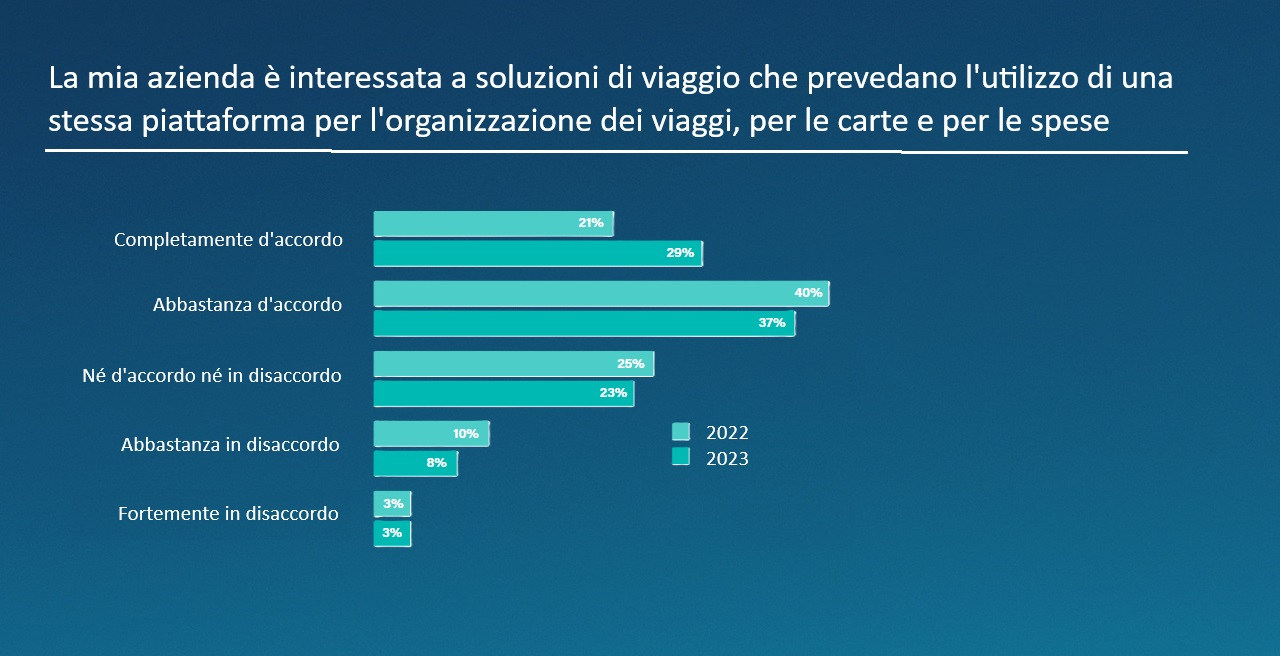 La mia azienda è interessata a soluzioni di viaggio che prevedano l'utilizzo di una stessa piattaforma per l'organizzazione dei viaggi, per le carte e per le spese

Completamente d'accordo
21%
29%
Abbastanza d'accordo
40%
37%
Né d'accordo né in disaccordo
25%
23%
Abbastanza in disaccordo
10%
8%
Fortemente in disaccordo
3%
3%

2022
2023